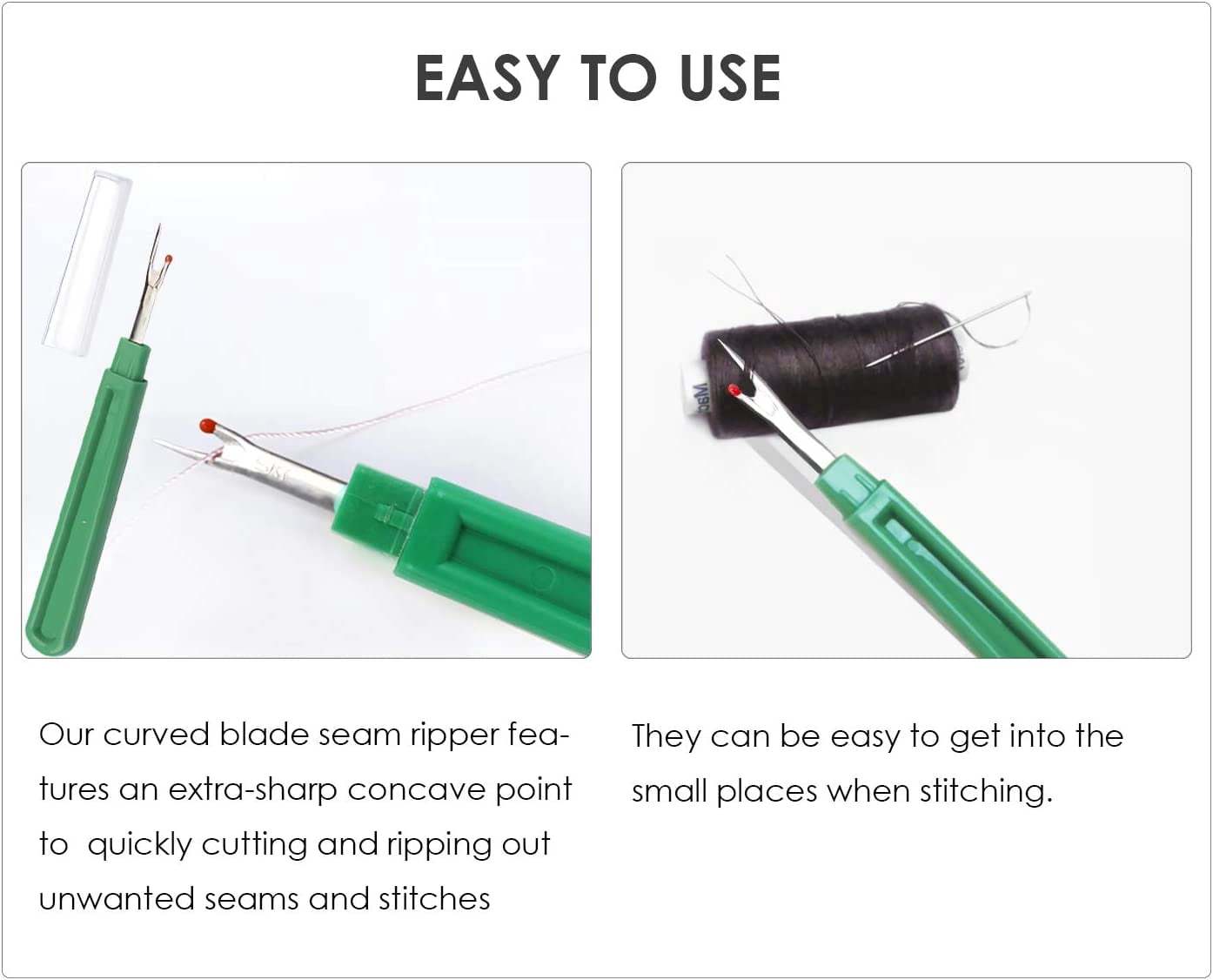 EASY TO USE

Our curved blade seam ripper features an extra-sharp concave point to quickly cutting and ripping out unwanted seams and stitches

They can be easy to get into the small places when stitching.